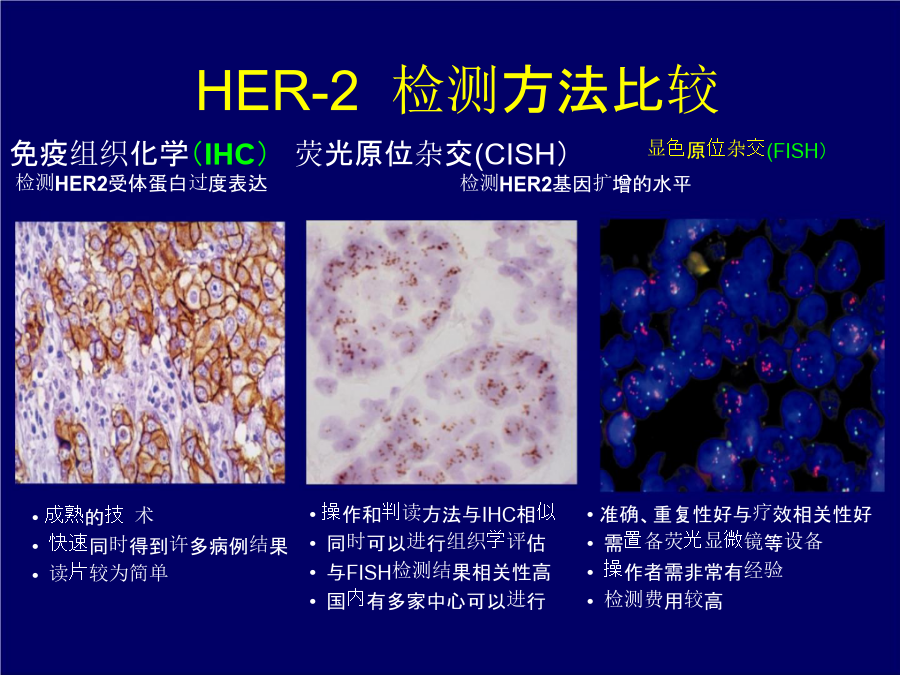 HER-2 检测方法比较

免疫组织化学（IHC） 荧光原位杂交(CISH) 显色原位杂交(FISH)

检测HER2受体蛋白过度表达

检测HER2基因扩增的水平

• 成熟的技 术
• 快速同时得到许多病例结果
• 读片较为简单

• 操作和判读方法与IHC相似
• 同时可以进行组织学评估
• 与FISH检测结果相关性高
• 国内有多家中心可以进行

• 准确、重复性好与疗效相关性好
• 需置备荧光显微镜等设备
• 操作者需非常有经验
• 检测费用较高